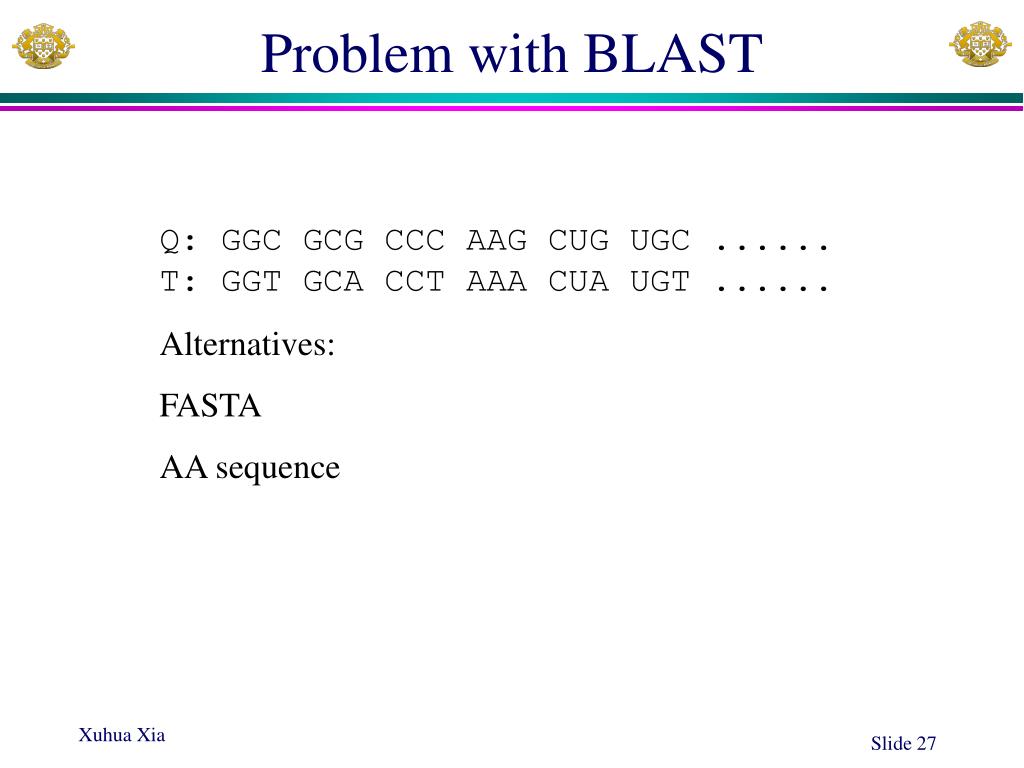 Problem with BLAST

Q: GGC GCG CCC AAG CUG UGC ......
T: GGT GCA CCT AAA CUA UGT ......

Alternatives:

FASTA

AA sequence

Xuhua Xia

Slide 27